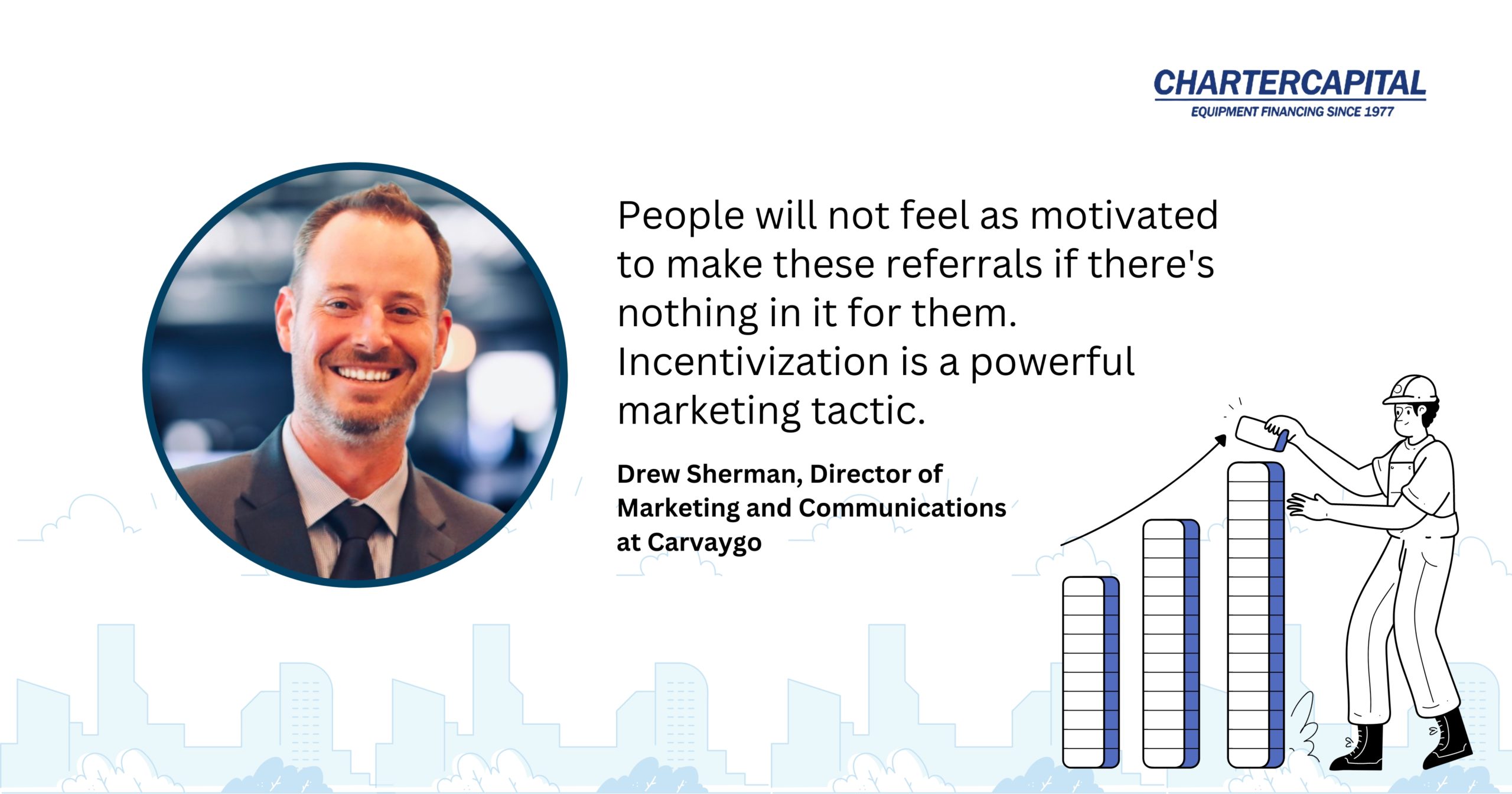 CHARTERCAPITAL
EQUIPMENT FINANCING SINCE 1977

People will not feel as motivated to make these referrals if there's nothing in it for them. Incentivization is a powerful marketing tactic.

Drew Sherman, Director of Marketing and Communications at Carvaygo